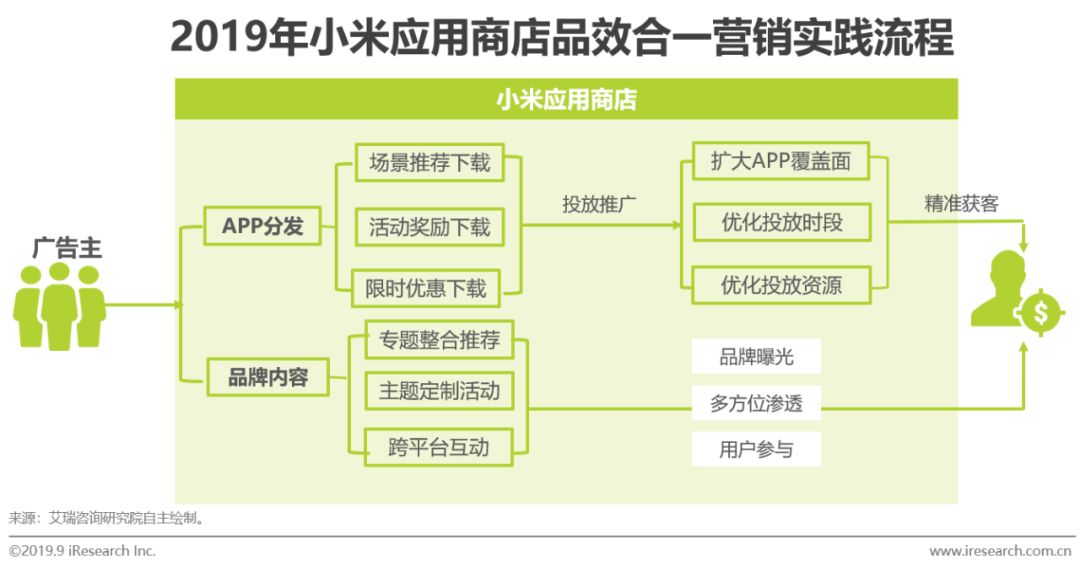 2019年小米应用商店品效合一营销实践流程

小米应用商店

广告主

APP分发

场景推荐下载

活动奖励下载

限时优惠下载

投放推广

扩大APP覆盖面

优化投放时段

优化投放资源

精准获客

品牌内容

专题整合推荐

主题定制活动

跨平台互动

品牌曝光

多方位渗透

用户参与

来源：艾瑞咨询研究院自主绘制。

©2019.9 iResearch Inc.

www.iresearch.com.cn